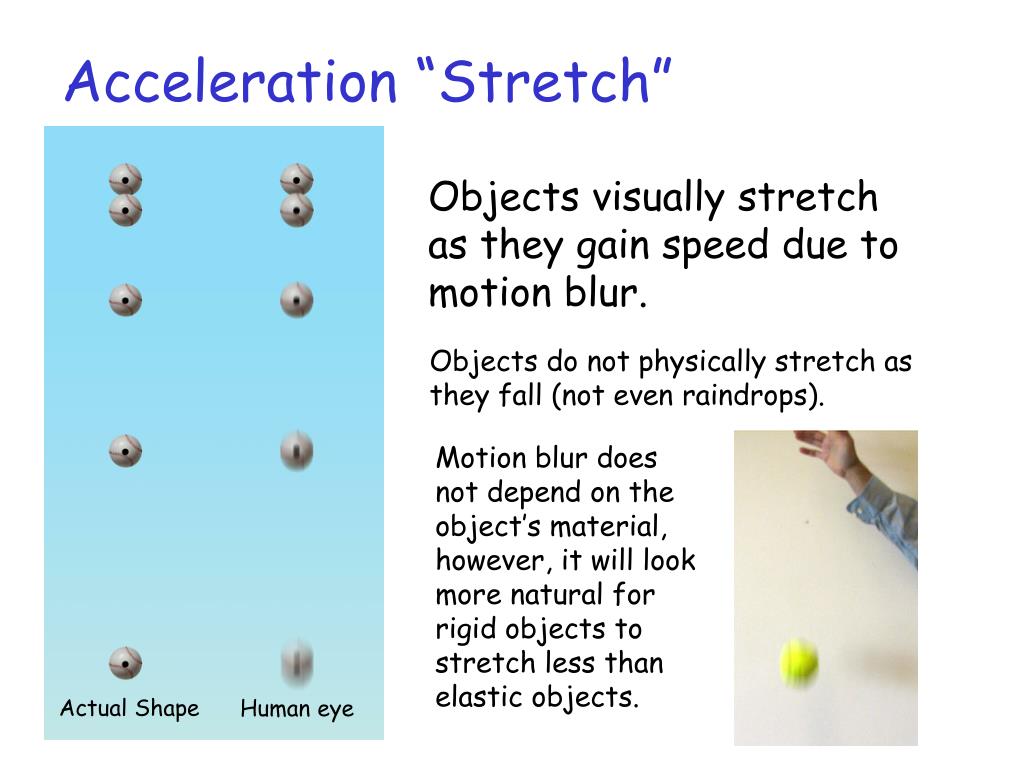 Acceleration “Stretch”

Actual Shape

Human eye

Objects visually stretch as they gain speed due to motion blur.

Objects do not physically stretch as they fall (not even raindrops).

Motion blur does not depend on the object’s material, however, it will look more natural for rigid objects to stretch less than elastic objects.